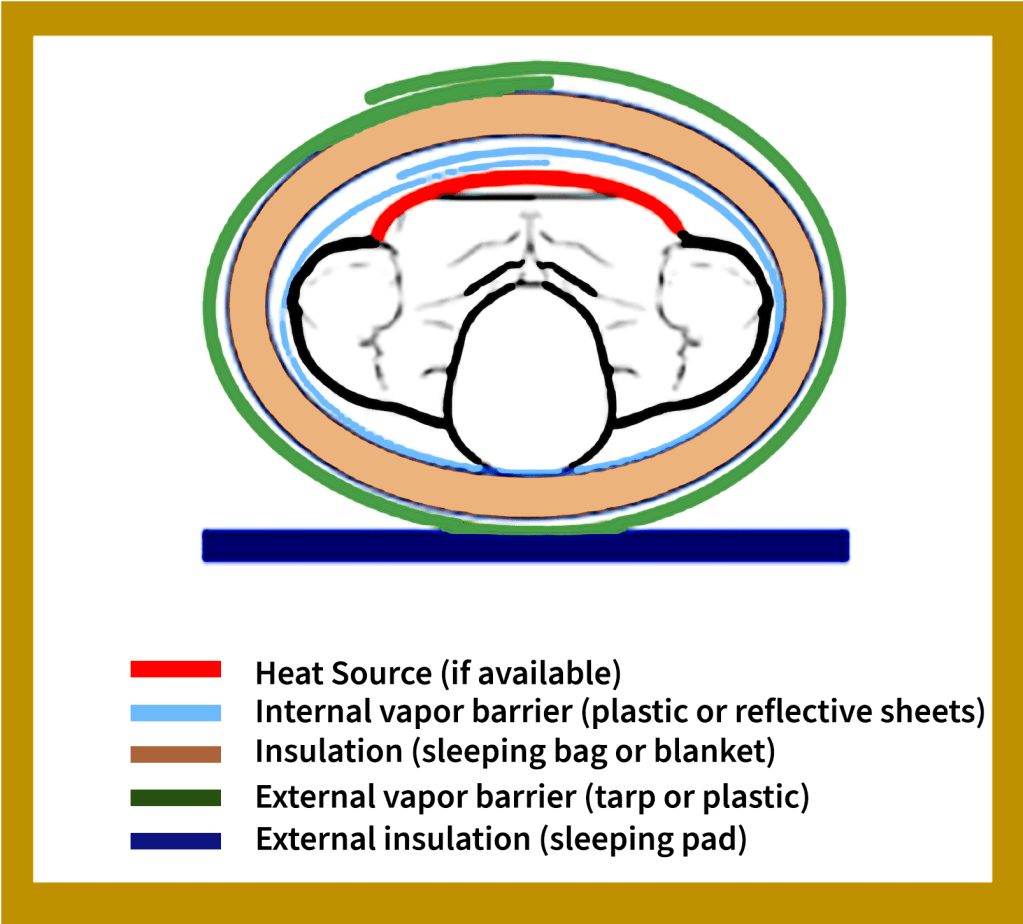 Heat Source (if available)
Internal vapor barrier (plastic or reflective sheets)
Insulation (sleeping bag or blanket)
External vapor barrier (tarp or plastic)
External insulation (sleeping pad)